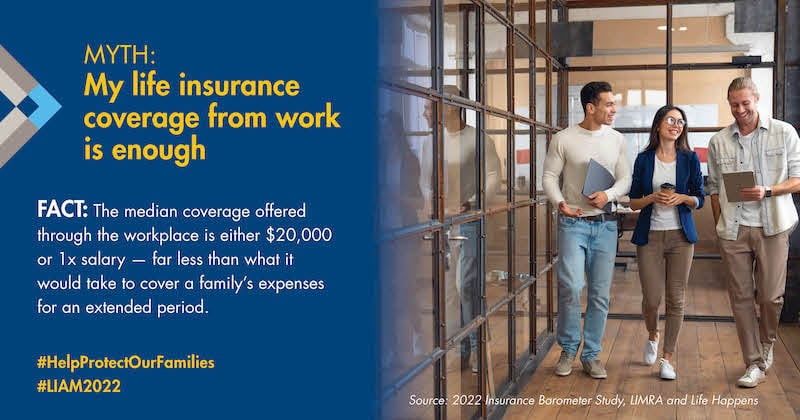 MYTH:
My life insurance coverage from work is enough

FACT: The median coverage offered through the workplace is either \$20,000 or 1x salary — far less than what it would take to cover a family's expenses for an extended period.

#HelpProtectOurFamilies
#LIAM2022

Source: 2022 Insurance Barometer Study, LIMRA and Life Happens